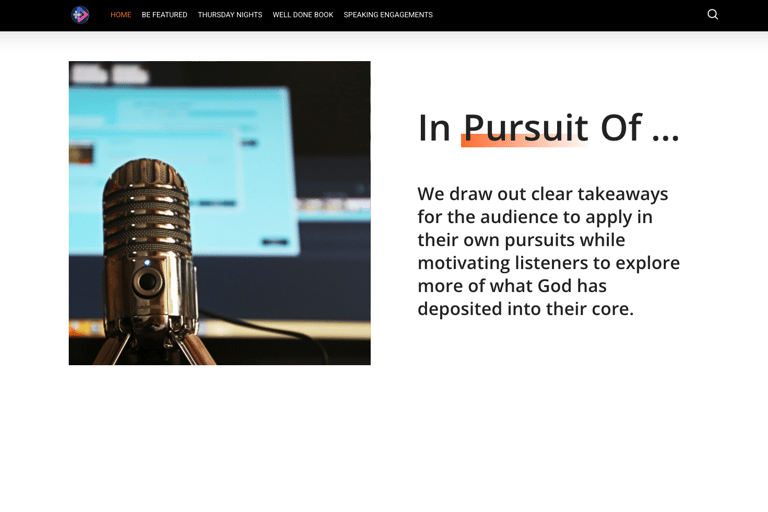 HOME BE FEATURED THURSDAY NIGHTS WELL DONE BOOK SPEAKING ENGAGEMENTS

In Pursuit Of ...

We draw out clear takeaways for the audience to apply in their own pursuits while motivating listeners to explore more of what God has deposited into their core.